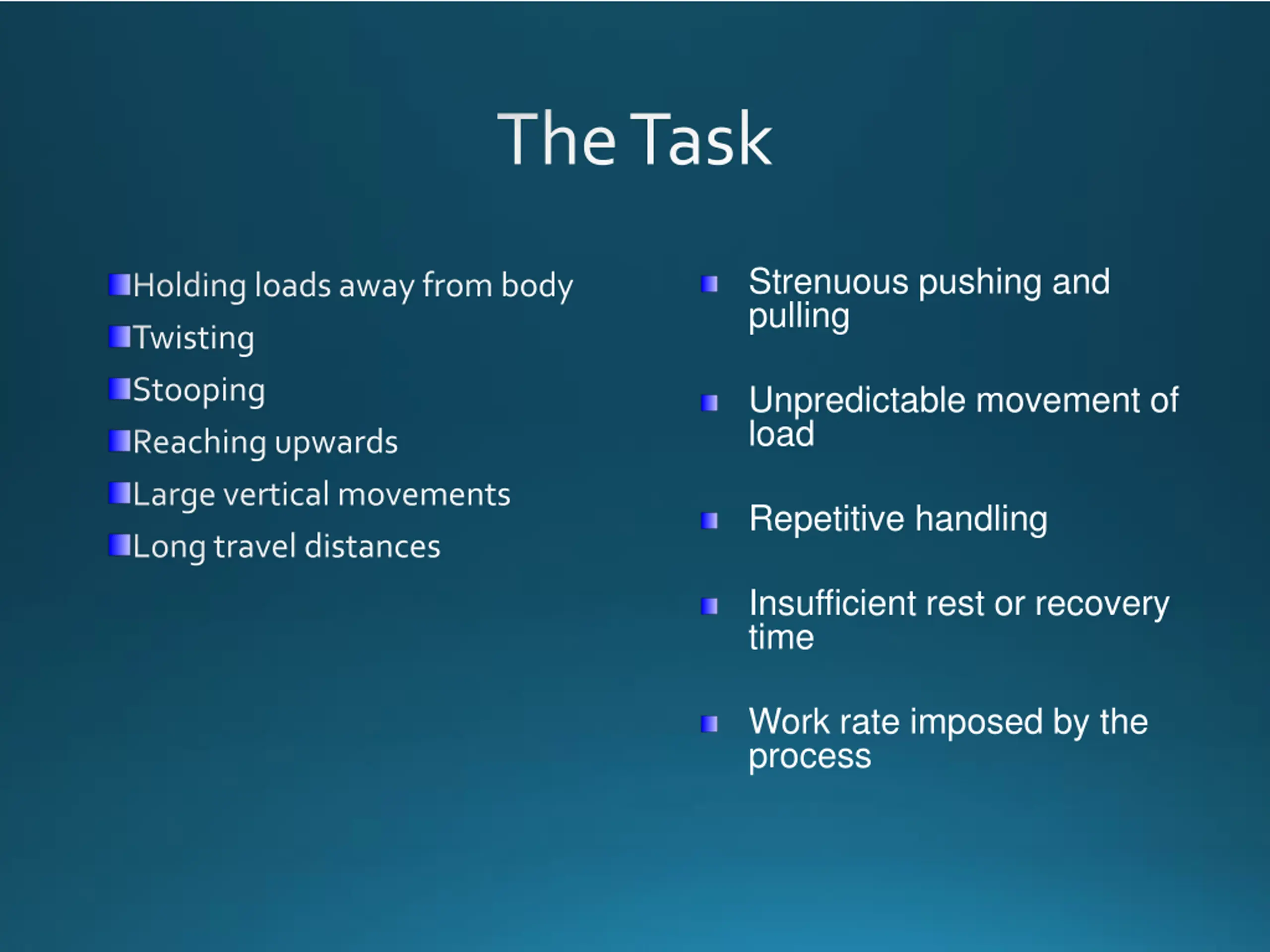 The Task

Holding loads away from body

Twisting

Stooping

Reaching upwards

Large vertical movements

Long travel distances

Strenuous pushing and pulling

Unpredictable movement of load

Repetitive handling

Insufficient rest or recovery time

Work rate imposed by the process